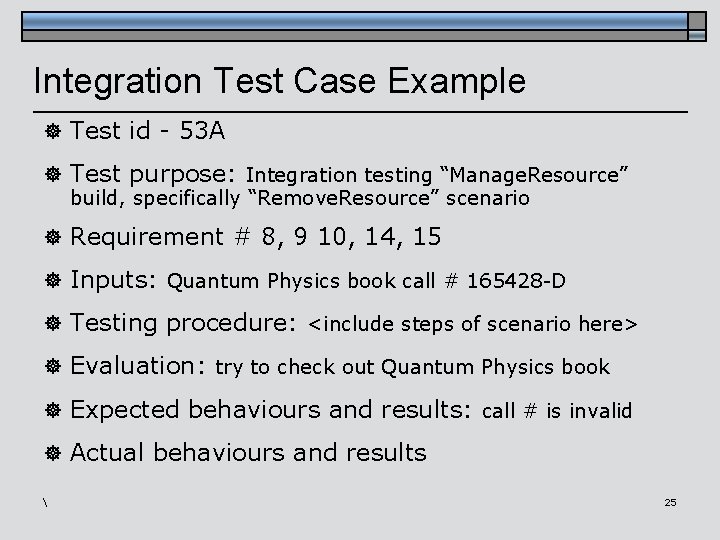 Integration Test Case Example

Test id - 53A

Test purpose: Integration testing “ManageResource” build, specifically “RemoveResource” scenario

Requirement # 8, 9 10, 14, 15

Inputs: Quantum Physics book call # 165428-D

Testing procedure: <include steps of scenario here>

Evaluation: try to check out Quantum Physics book

Expected behaviours and results: call # is invalid

Actual behaviours and results

\

25